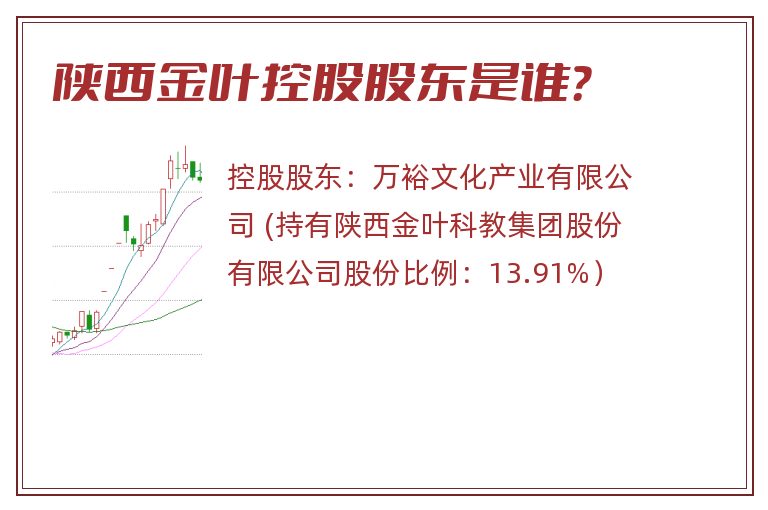 陕西金叶控股股东是谁?

控股股东：万裕文化产业有限公司 (持有陕西金叶科教集团股份有限公司股份比例：13.91%)